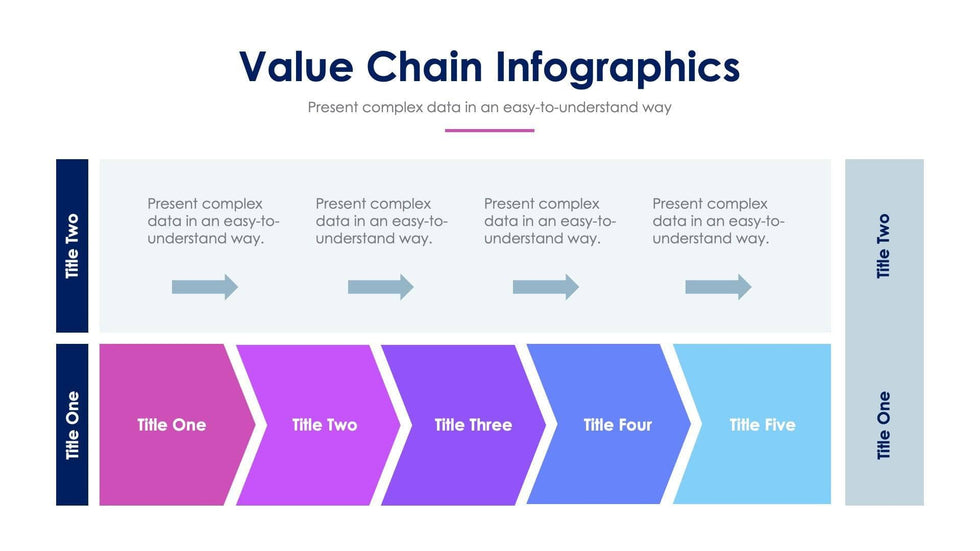 Value Chain Infographics

Present complex data in an easy-to-understand way

Title Two

Present complex data in an easy-to-understand way.

Present complex data in an easy-to-understand way.

Present complex data in an easy-to-understand way.

Present complex data in an easy-to-understand way.

Title Two

Title One

Title One

Title Two

Title Three

Title Four

Title Five

Title One